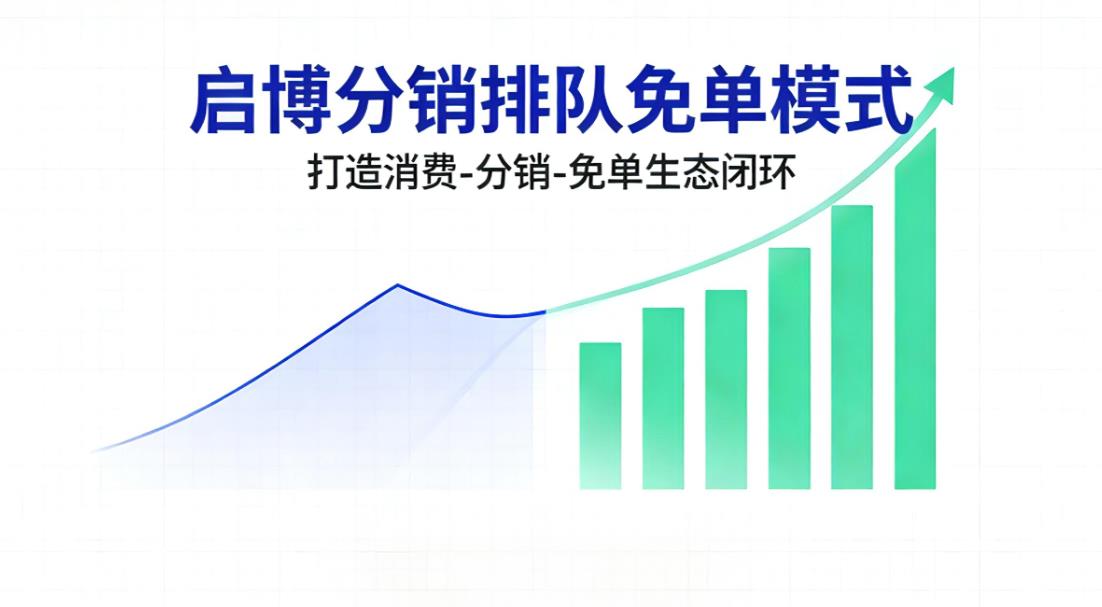 启博分销排队免单模式

打造消费-分销-免单生态闭环